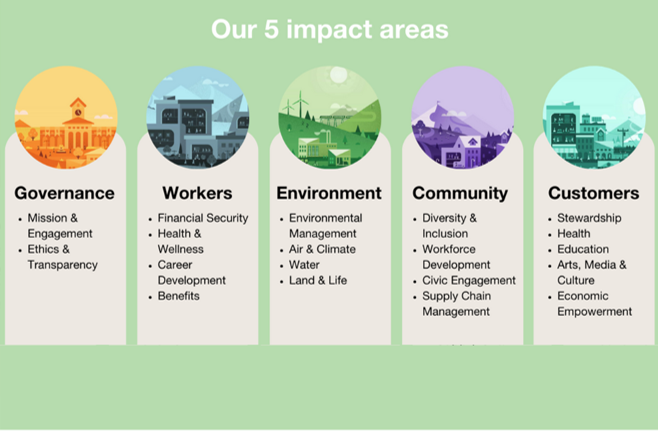 Our 5 impact areas

Governance
- Mission & Engagement
- Ethics & Transparency

Workers
- Financial Security
- Health & Wellness
- Career Development
- Benefits

Environment
- Environmental Management
- Air & Climate
- Water
- Land & Life

Community
- Diversity & Inclusion
- Workforce Development
- Civic Engagement
- Supply Chain Management

Customers
- Stewardship
- Health
- Education
- Arts, Media & Culture
- Economic Empowerment